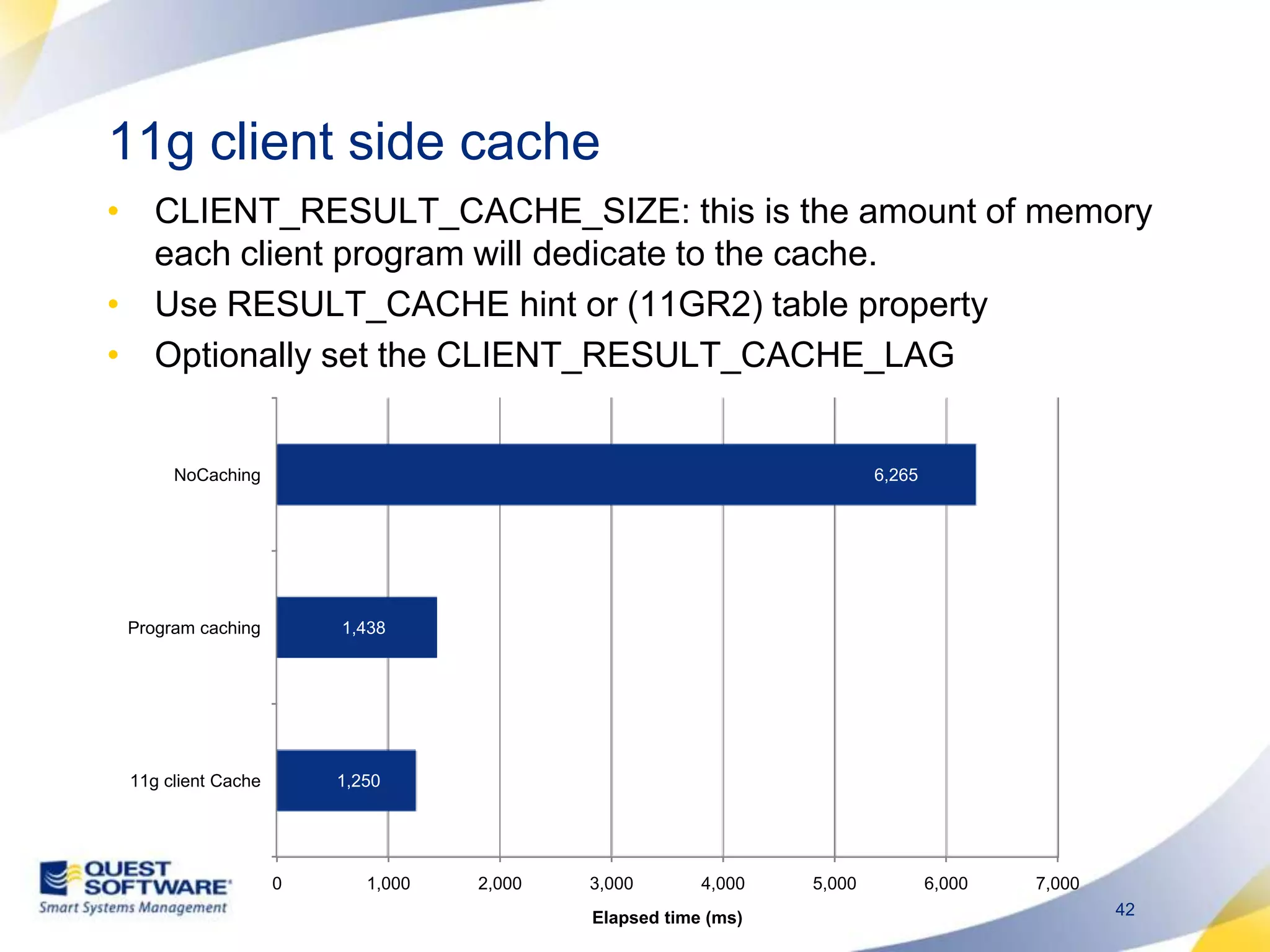 11g client side cache

• CLIENT_RESULT_CACHE_SIZE: this is the amount of memory each client program will dedicate to the cache.
• Use RESULT_CACHE hint or (11GR2) table property
• Optionally set the CLIENT_RESULT_CACHE_LAG

NoCaching 6,265
Program caching 1,438
11g client Cache 1,250

0 1,000 2,000 3,000 4,000 5,000 6,000 7,000
Elapsed time (ms)

QUEST SOFTWARE
Smart Systems Management

42